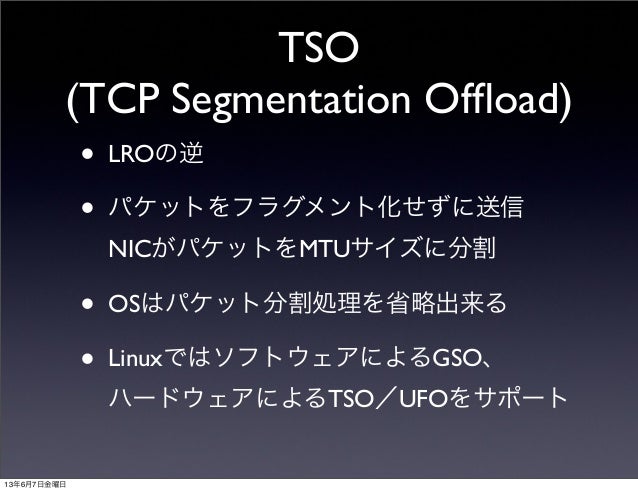 TSO
(TCP Segmentation Offload)

• LROの逆

• パケットをフラグメント化せずに送信
NICがパケットをMTUサイズに分割

• OSはパケット分割処理を省略出来る

• Linuxではソフトウェアによる GSO、
ハードウェアによるTSO／UFOをサポート

13年6月7日金曜日